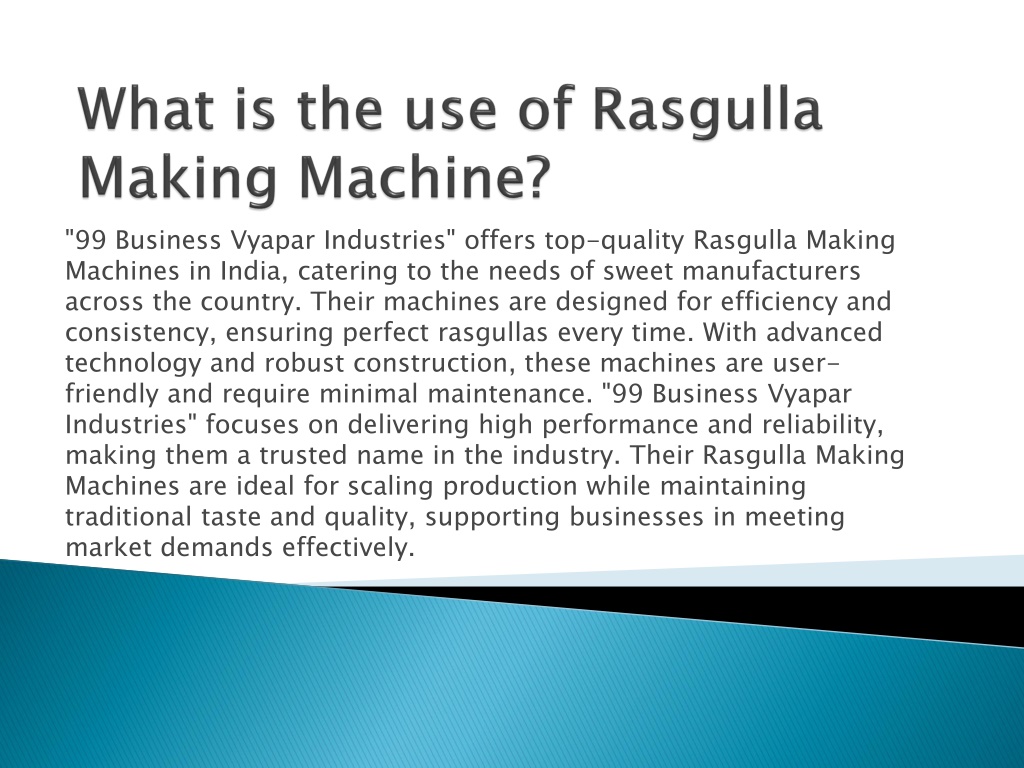 What is the use of Rasgulla Making Machine?

"99 Business Vyapar Industries" offers top-quality Rasgulla Making Machines in India, catering to the needs of sweet manufacturers across the country. Their machines are designed for efficiency and consistency, ensuring perfect rasgullas every time. With advanced technology and robust construction, these machines are user-friendly and require minimal maintenance. "99 Business Vyapar Industries" focuses on delivering high performance and reliability, making them a trusted name in the industry. Their Rasgulla Making Machines are ideal for scaling production while maintaining traditional taste and quality, supporting businesses in meeting market demands effectively.